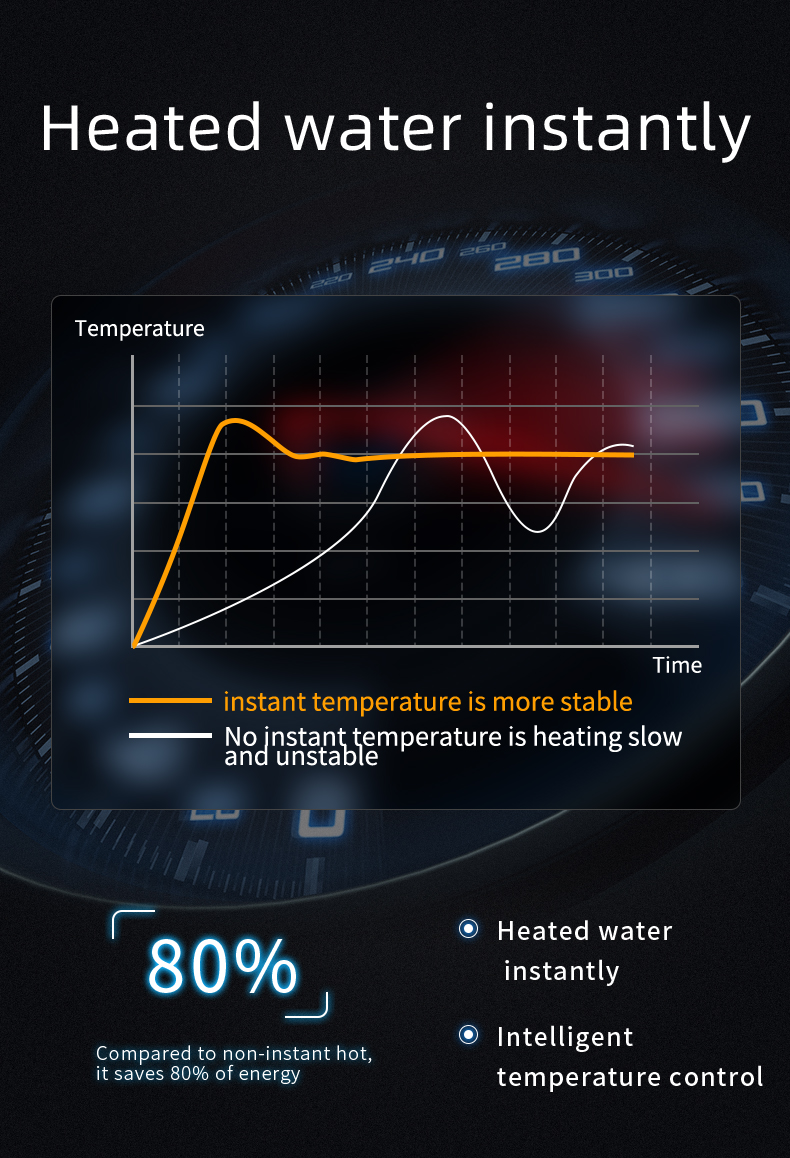 Heated water instantly

220 240 260 280 300

Temperature

Time

instant temperature is more stable

No instant temperature is heating slow and unstable

80%

Compared to non-instant hot, it saves 80% of energy

Heated water instantly

Intelligent temperature control